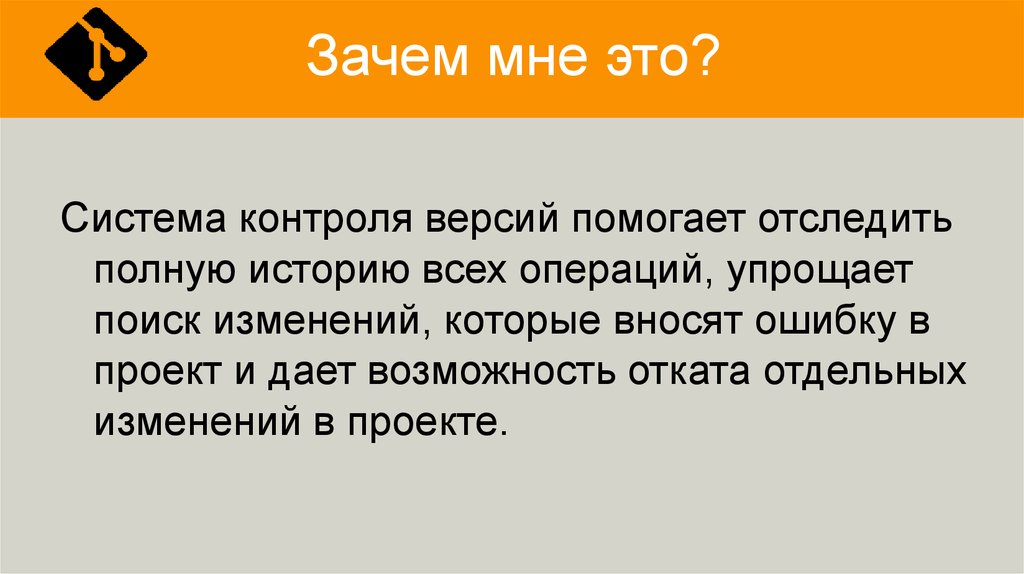 Зачем мне это?

Система контроля версий помогает отследить полную историю всех операций, упрощает поиск изменений, которые вносят ошибку в проект и дает возможность отката отдельных изменений в проекте.